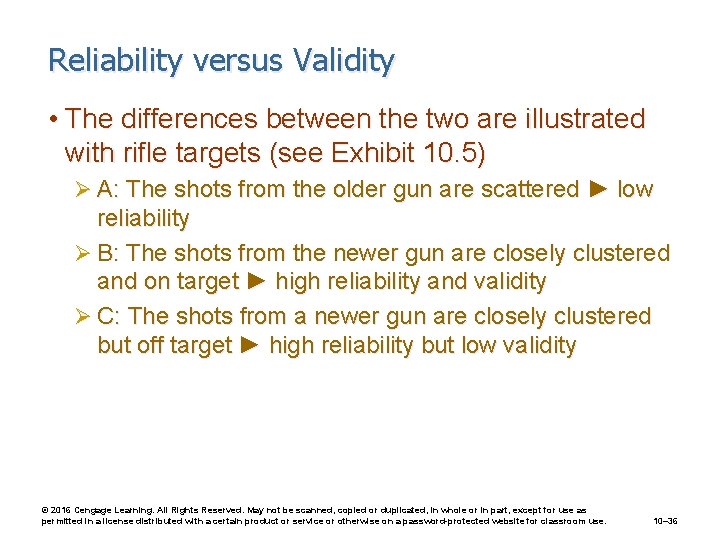 Reliability versus Validity

• The differences between the two are illustrated with rifle targets (see Exhibit 10.5)

➢ A: The shots from the older gun are scattered ► low reliability

➢ B: The shots from the newer gun are closely clustered and on target ► high reliability and validity

➢ C: The shots from a newer gun are closely clustered but off target ► high reliability but low validity

© 2016 Cengage Learning. All Rights Reserved. May not be scanned, copied or duplicated, in whole or in part, except for use as permitted in a license distributed with a certain product or service or otherwise on a password-protected website for classroom use.

10–36